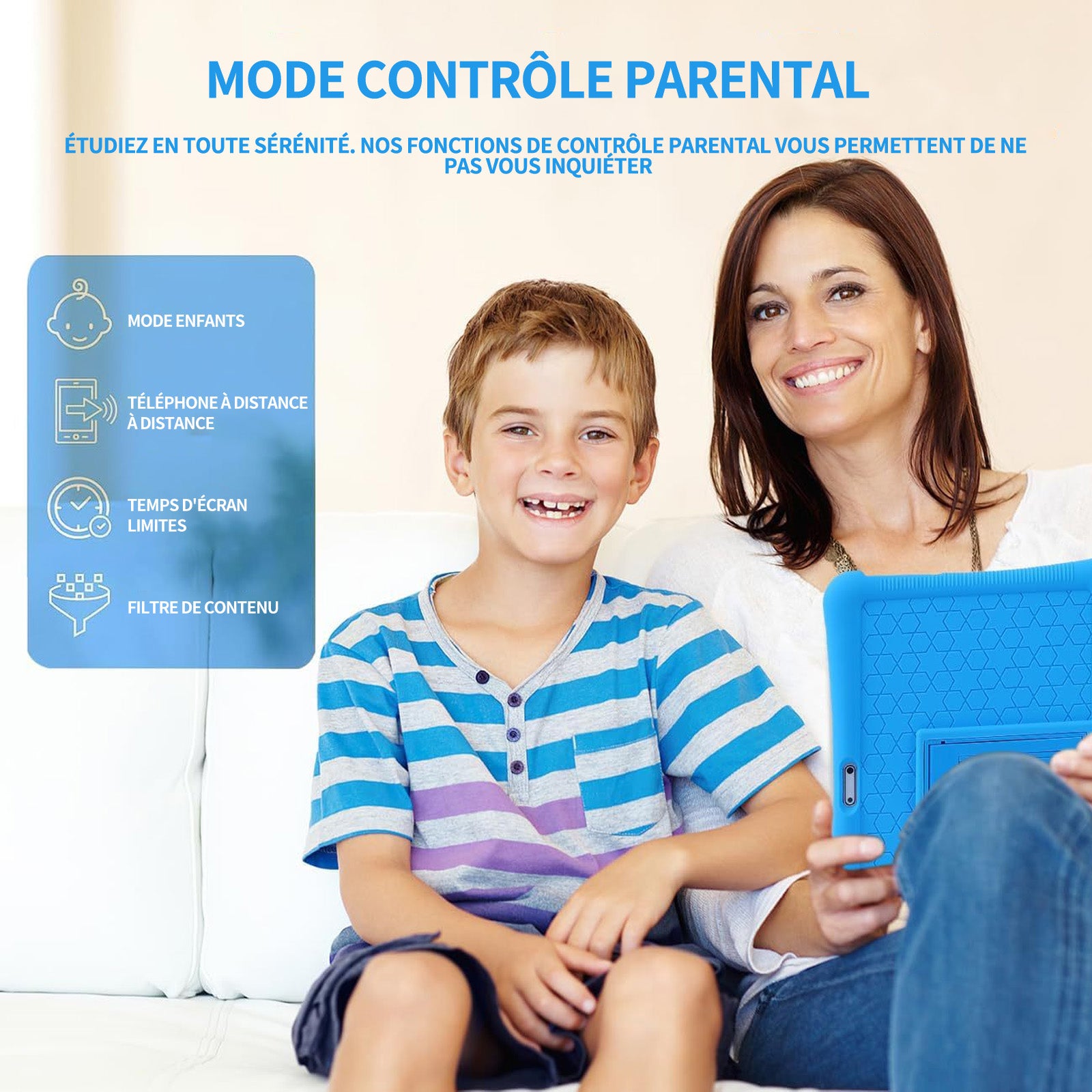 MODE CONTRÔLE PARENTAL

ÉTUDIEZ EN TOUTE SÉRÉNITÉ. NOS FONCTIONS DE CONTRÔLE PARENTAL VOUS PERMETTENT DE NE PAS VOUS INQUIÉTER

MODE ENFANTS

TÉLÉPHONE À DISTANCE À DISTANCE

TEMPS D'ÉCRAN LIMITES

FILTRE DE CONTENU